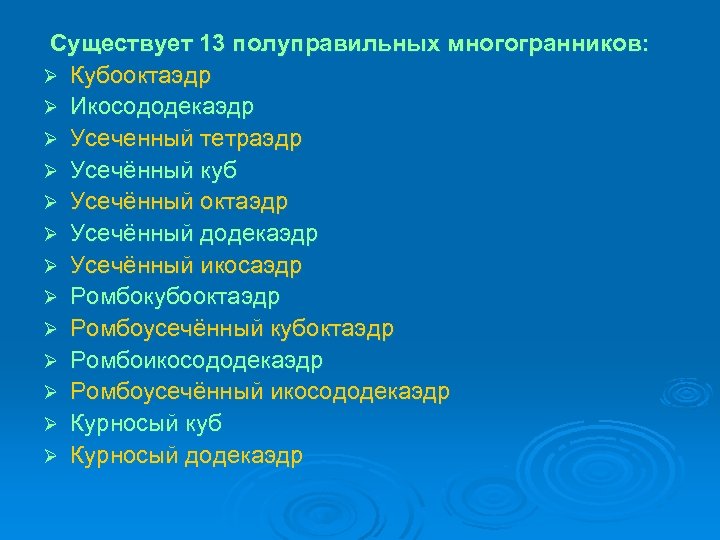 Существует 13 полуправильных многогранников:
➢ Кубооктаэдр
➢ Икосододекаэдр
➢ Усеченный тетраэдр
➢ Усечённый куб
➢ Усечённый октаэдр
➢ Усечённый додекаэдр
➢ Усечённый икосаэдр
➢ Ромбокубооктаэдр
➢ Ромбоусечённый кубоктаэдр
➢ Ромбоикосододекаэдр
➢ Ромбоусечённый икосододекаэдр
➢ Курносый куб
➢ Курносый додекаэдр